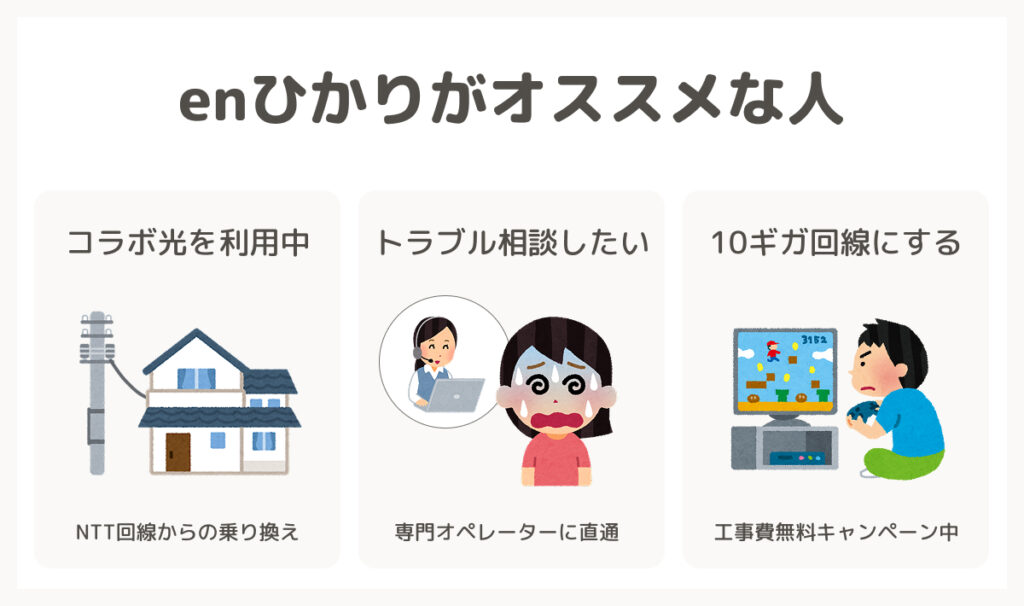 enひかりがオススメな人

コラボ光を利用中

NTT回線からの乗り換え

トラブル相談したい

専門オペレーターに直通

10ギガ回線にする

3152

工事費無料キャンペーン中